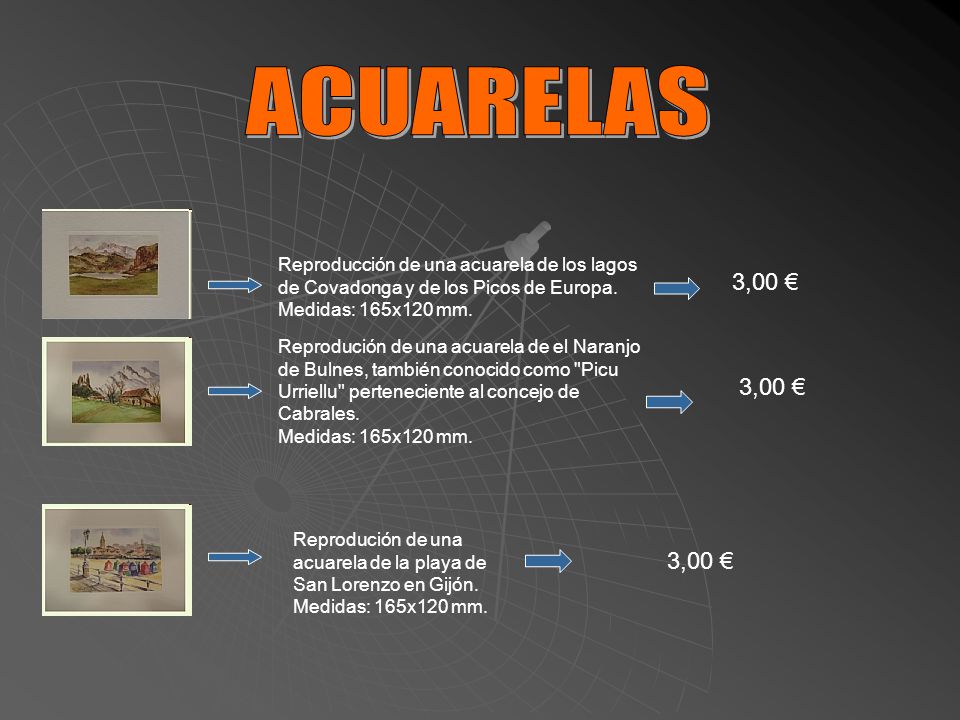 ACUARELAS

Reproducción de una acuarela de los lagos de Covadonga y de los Picos de Europa. Medidas: 165x120 mm.

3,00 €

Reprodución de una acuarela de el Naranjo de Bulnes, también conocido como "Picu Urriellu" perteneciente al concejo de Cabrales.
Medidas: 165x120 mm.

3,00 €

Reprodución de una acuarela de la playa de San Lorenzo en Gijón. Medidas: 165x120 mm.

3,00 €